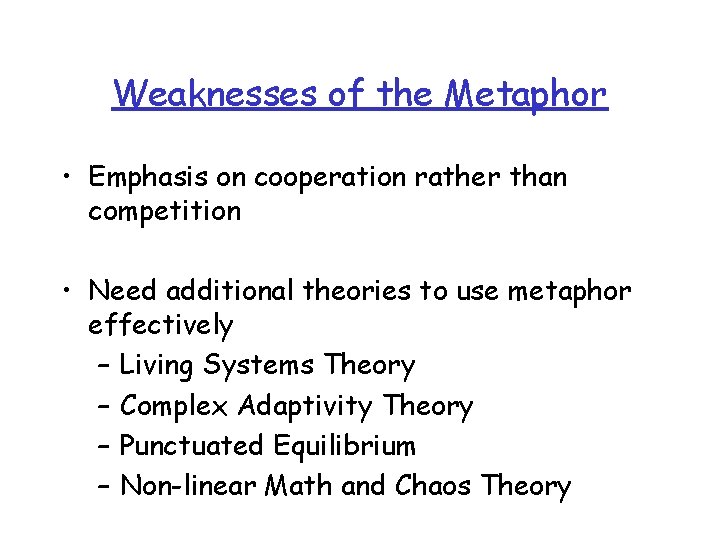 Weaknesses of the Metaphor

• Emphasis on cooperation rather than competition

• Need additional theories to use metaphor effectively
– Living Systems Theory
– Complex Adaptivity Theory
– Punctuated Equilibrium
– Non-linear Math and Chaos Theory